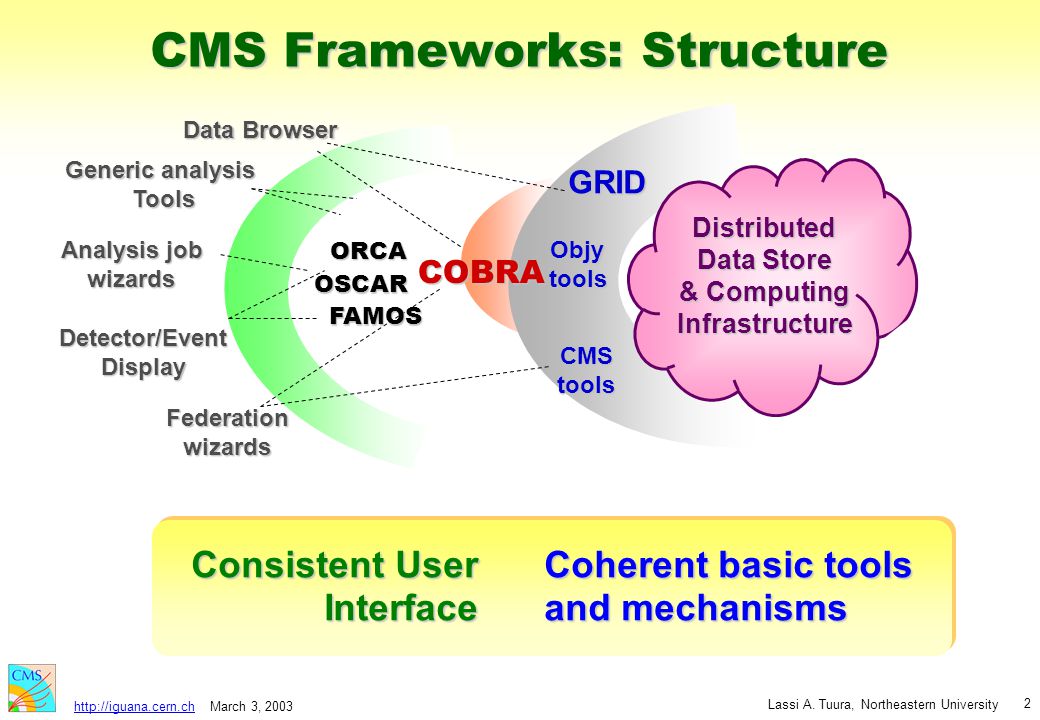 CMS Frameworks: Structure

Data Browser

Generic analysis Tools

Analysis job wizards

Detector/Event Display

Federation wizards

ORCA

OSCAR

FAMOS

COBRA

GRID

Objy tools

CMS tools

Distributed Data Store & Computing Infrastructure

Consistent User Interface

Coherent basic tools and mechanisms

CMS

http://iguana.cern.ch March 3, 2003

Lassi A. Tuura, Northeastern University 2